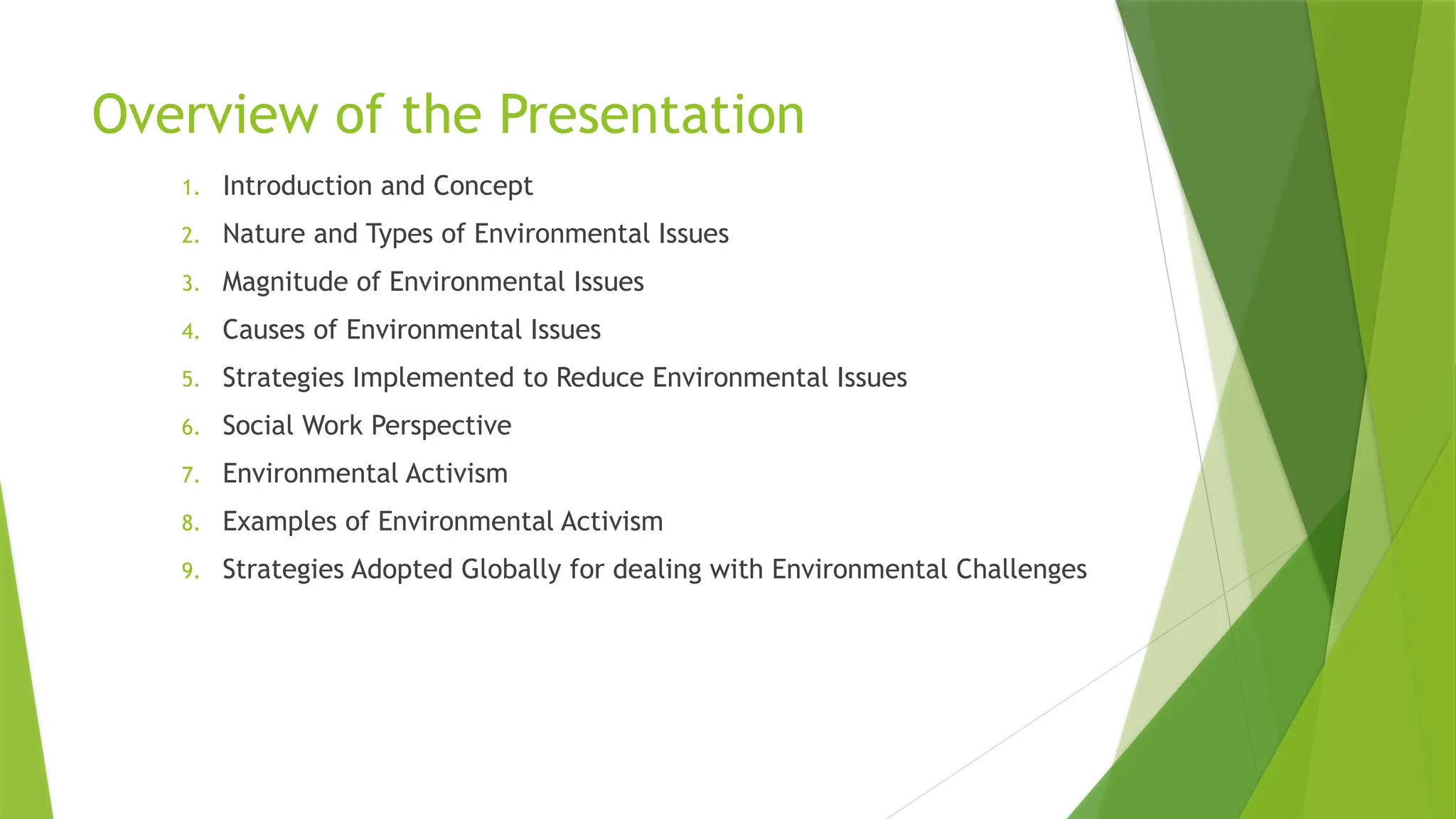 Overview of the Presentation

1. Introduction and Concept
2. Nature and Types of Environmental Issues
3. Magnitude of Environmental Issues
4. Causes of Environmental Issues
5. Strategies Implemented to Reduce Environmental Issues
6. Social Work Perspective
7. Environmental Activism
8. Examples of Environmental Activism
9. Strategies Adopted Globally for dealing with Environmental Challenges